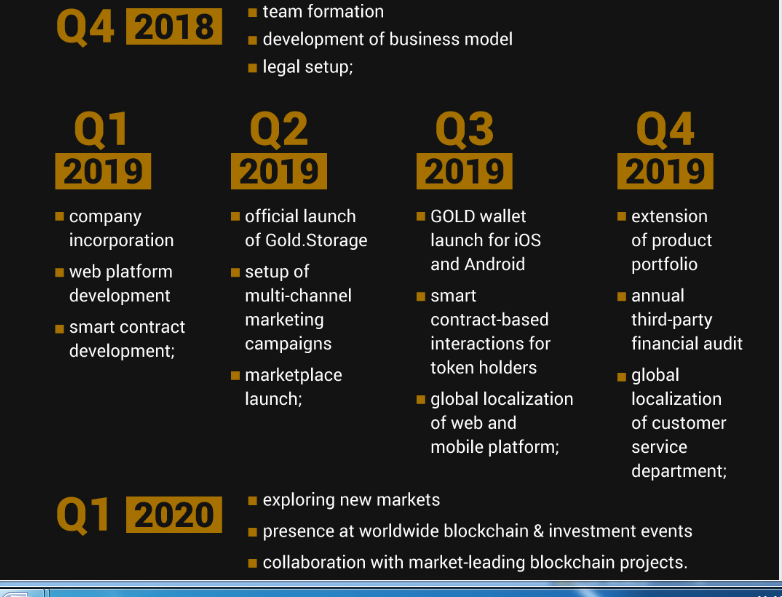 Q4 2018

team formation

development of business model

legal setup;

Q1 2019

company incorporation

web platform development

smart contract development;

Q2 2019

official launch of Gold.Storage

setup of multi-channel marketing campaigns

marketplace launch;

Q3 2019

GOLD wallet launch for iOS and Android

smart contract-based interactions for token holders

global localization of web and mobile platform;

Q4 2019

extension of product portfolio

annual third-party financial audit

global localization of customer service department;

Q1 2020

exploring new markets

presence at worldwide blockchain & investment events

collaboration with market-leading blockchain projects.